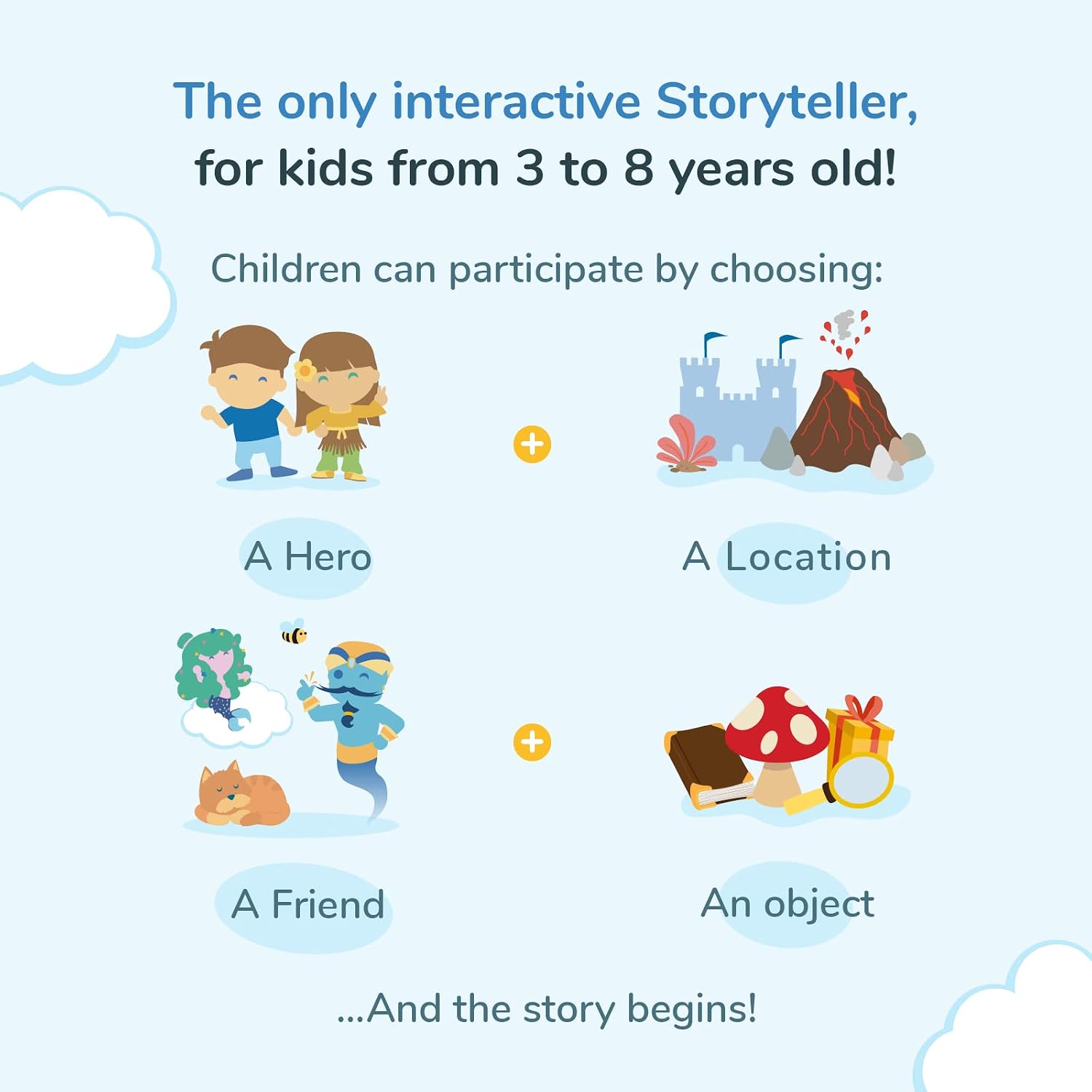 The only interactive Storyteller, for kids from 3 to 8 years old!

Children can participate by choosing:

A Hero

+

A Location

A Friend

+

An object

...And the story begins!